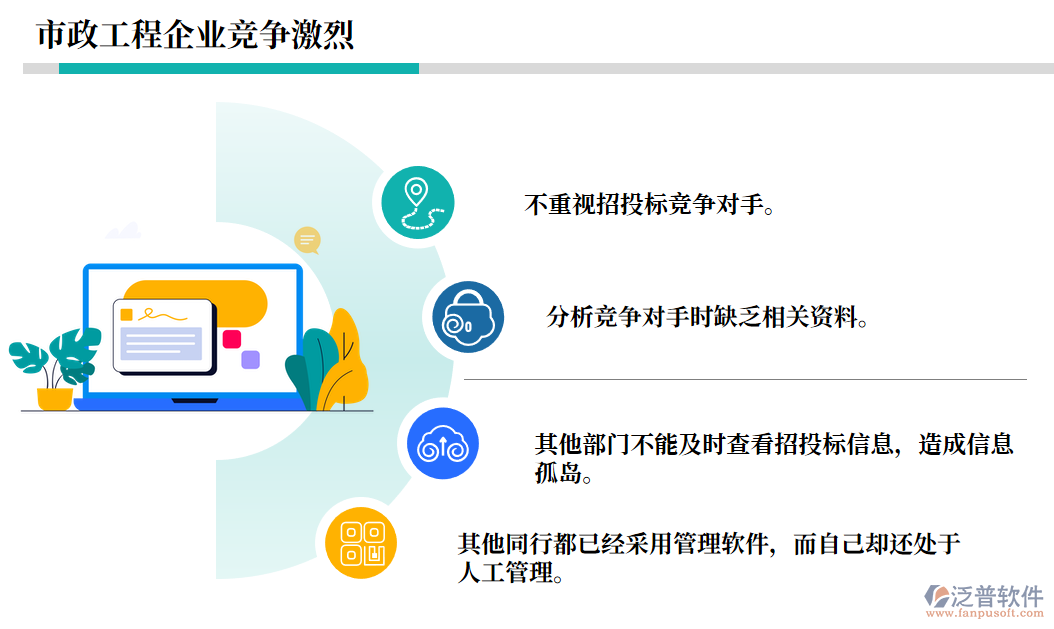 市政工程企业竞争激烈

不重视招投标竞争对手。

分析竞争对手时缺乏相关资料。

其他部门不能及时查看招投标信息，造成信息孤岛。

其他同行都已经采用管理软件，而自己却还处于人工管理。

泛普软件
www.fanpusoft.com